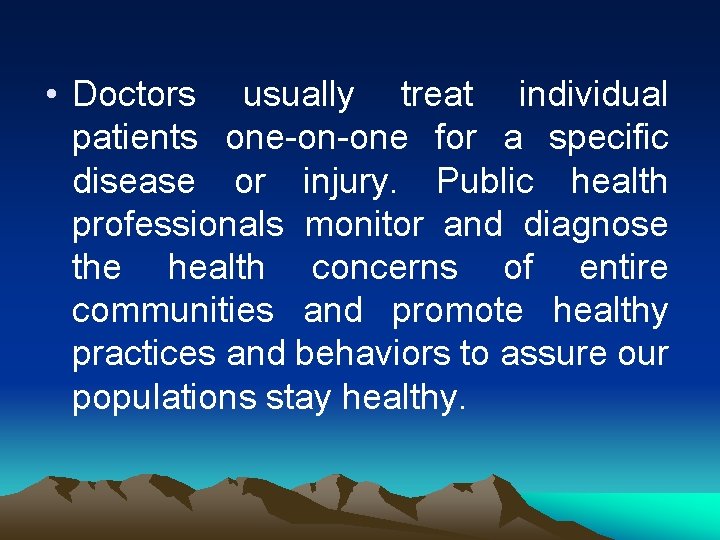 • Doctors usually treat individual patients one-on-one for a specific disease or injury. Public health professionals monitor and diagnose the health concerns of entire communities and promote healthy practices and behaviors to assure our populations stay healthy.